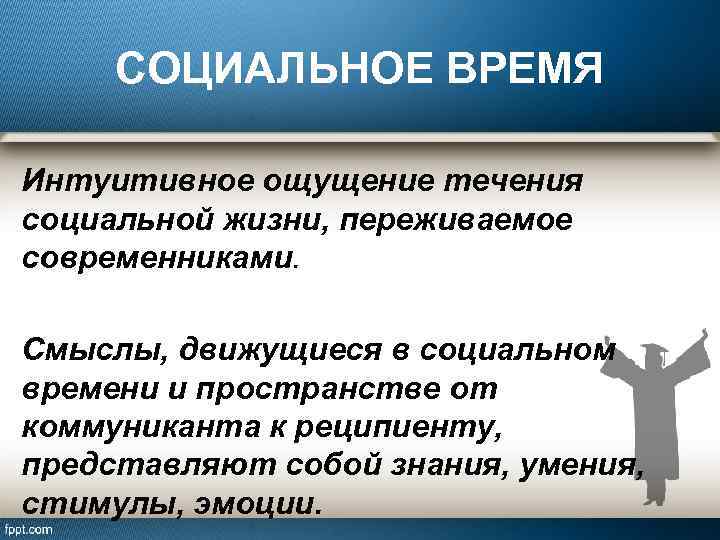 СОЦИАЛЬНОЕ ВРЕМЯ

Интуитивное ощущение течения социальной жизни, переживаемое современниками.

Смыслы, движущиеся в социальном времени и пространстве от коммуниканта к реципиенту, представляют собой знания, умения, стимулы, эмоции.

fppt.com